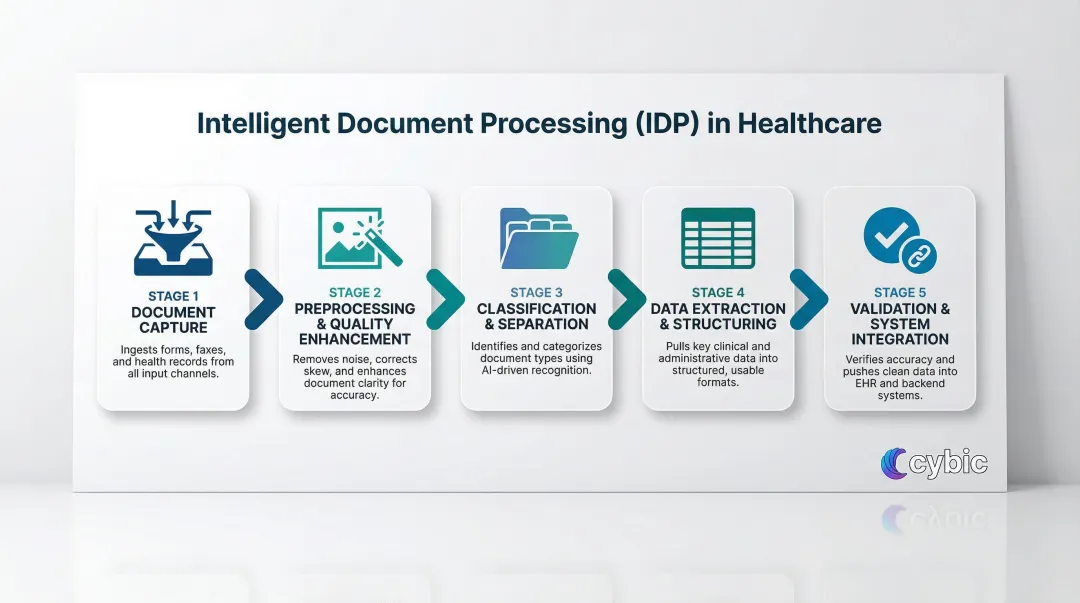 Intelligent Document Processing (IDP) in Healthcare

STAGE 1
DOCUMENT CAPTURE

Ingests forms, faxes, and health records from all input channels.

STAGE 2
PREPROCESSING & QUALITY ENHANCEMENT

Removes noise, corrects skew, and enhances document clarity for accuracy.

STAGE 3
CLASSIFICATION & SEPARATION

Identifies and categorizes document types using AI-driven recognition.

STAGE 4
DATA EXTRACTION & STRUCTURING

Pulls key clinical and administrative data into structured, usable formats.

STAGE 5
VALIDATION & SYSTEM INTEGRATION

Verifies accuracy and pushes clean data into EHR and backend systems.

cybic